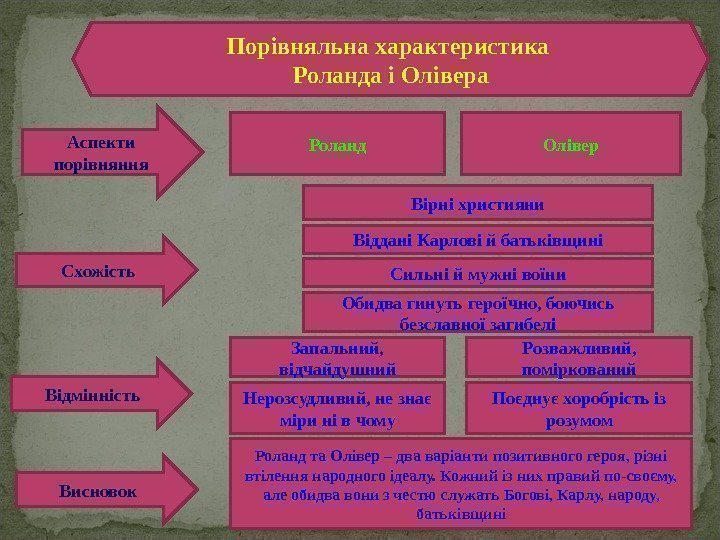 Порівняльна характеристика Роланда і Олівера

Аспекти порівняння

Роланд

Олівер

Схожість

Вірні християни

Віддані Карлові й батьківщині

Сильні й мужні воїни

Обидва гинуть героїчно, боючись безславної загибелі

Відмінність

Запальний, відчайдушний

Розважливий, поміркований

Нерозсудливий, не знає міри ні в чому

Поєднує хоробрість із розумом

Висновок

Роланд та Олівер – два варіанти позитивного героя, різні втілення народного ідеалу. Кожний із них правий по-своєму, але обидва вони з честю служать Богові, Карлу, народу, батьківщині